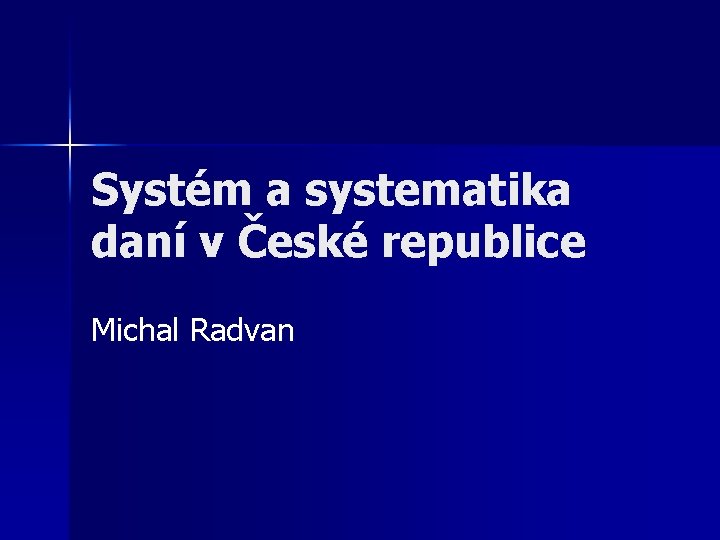 Systém a systematika daní v České republice

Michal Radvan